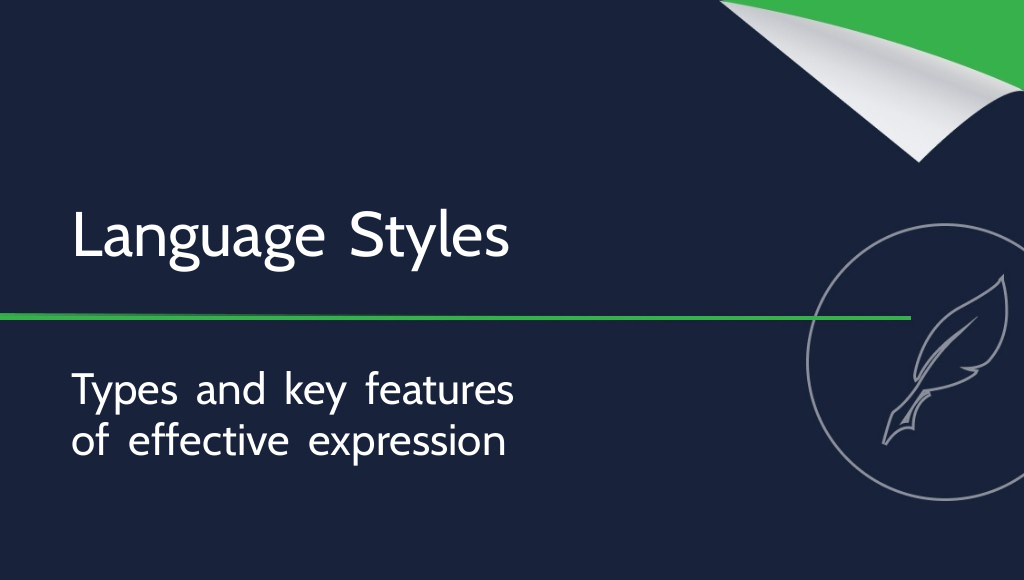 Language Styles

Types and key features of effective expression